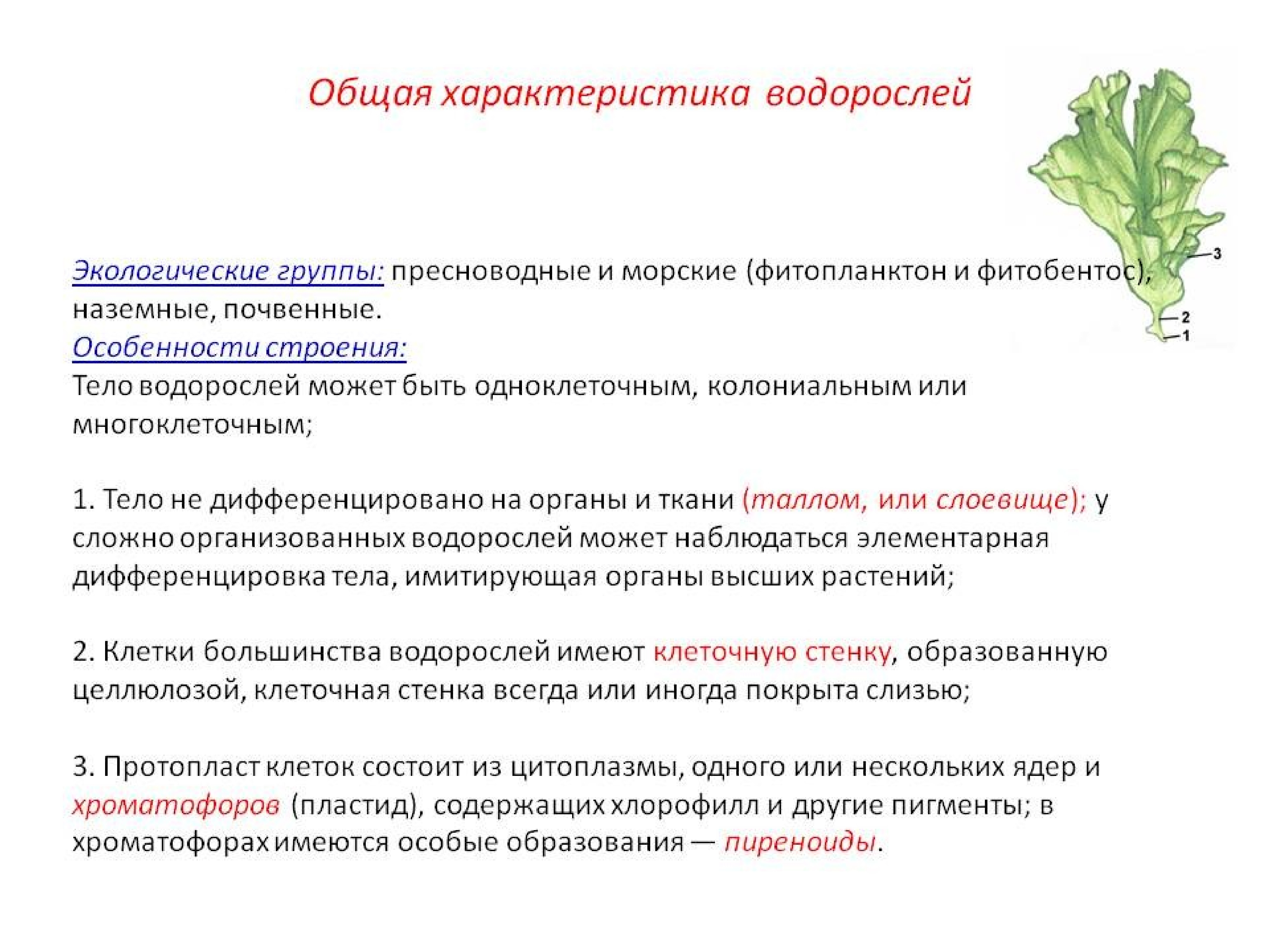 Общая характеристика водорослей

3
2
1

Экологические группы: пресноводные и морские (фитопланктон и фитобентос), наземные, почвенные.
Особенности строения:
Тело водорослей может быть одноклеточным, колониальным или многоклеточным;

1. Тело не дифференцировано на органы и ткани (таллом, или слоевище); у сложно организованных водорослей может наблюдаться элементарная дифференцировка тела, имитирующая органы высших растений;

2. Клетки большинства водорослей имеют клеточную стенку, образованную целлюлозой, клеточная стенка всегда или иногда покрыта слизью;

3. Протопласт клеток состоит из цитоплазмы, одного или нескольких ядер и хроматофоров (пластид), содержащих хлорофилл и другие пигменты; в хроматофорах имеются особые образования — пиреноиды.